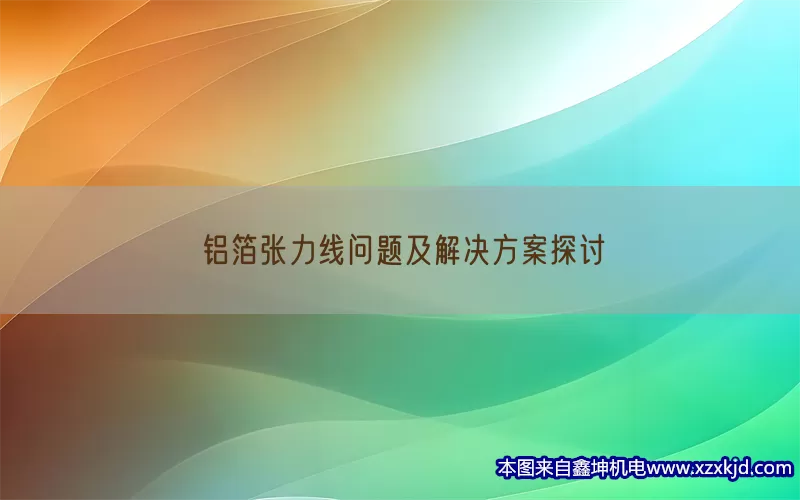 铝箔张力线问题及解决方案探讨

本图来自鑫坤机电www.xzxkjd.com